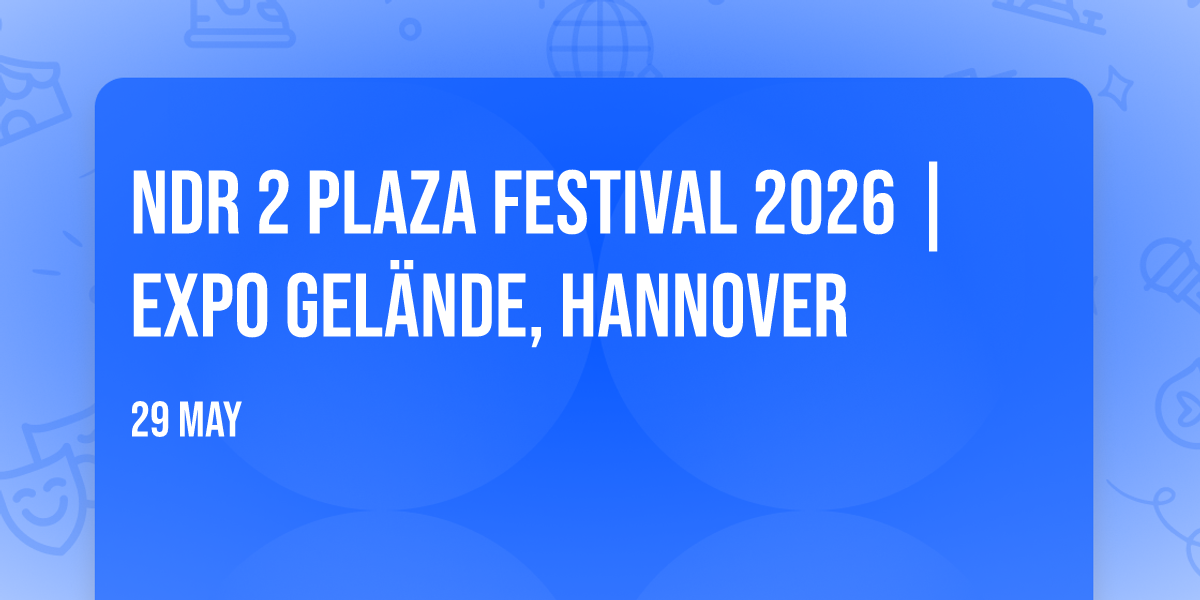 NDR 2 PLAZA FESTIVAL 2026 | EXPO GELÄNDE, HANNOVER

29 MAY